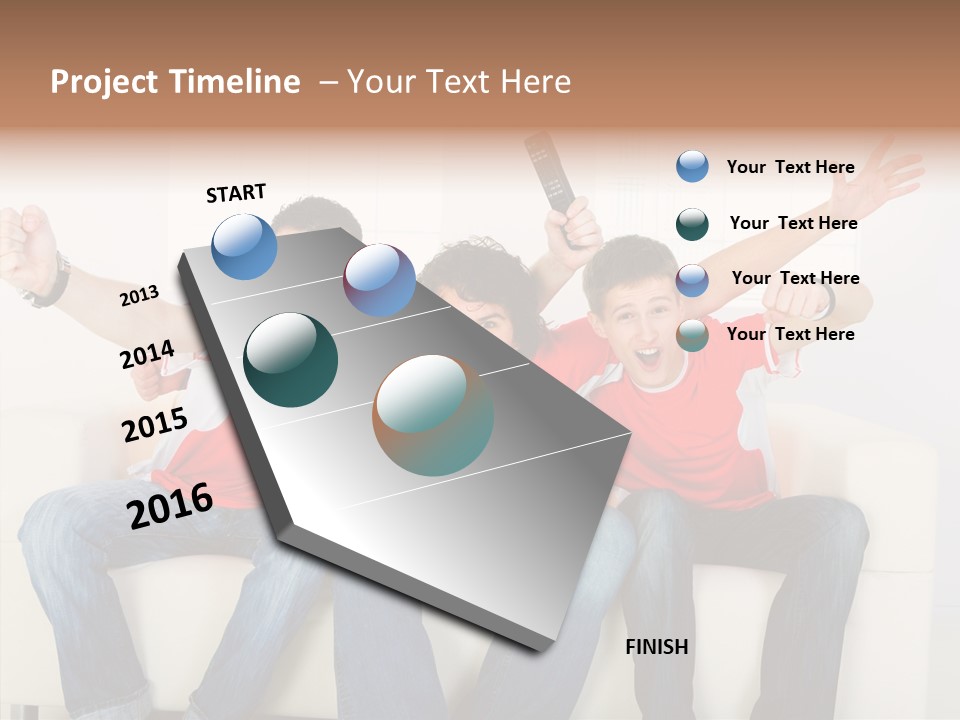 Project Timeline – Your Text Here

START

2013

2014

2015

2016

FINISH

Your Text Here

Your Text Here

Your Text Here

Your Text Here